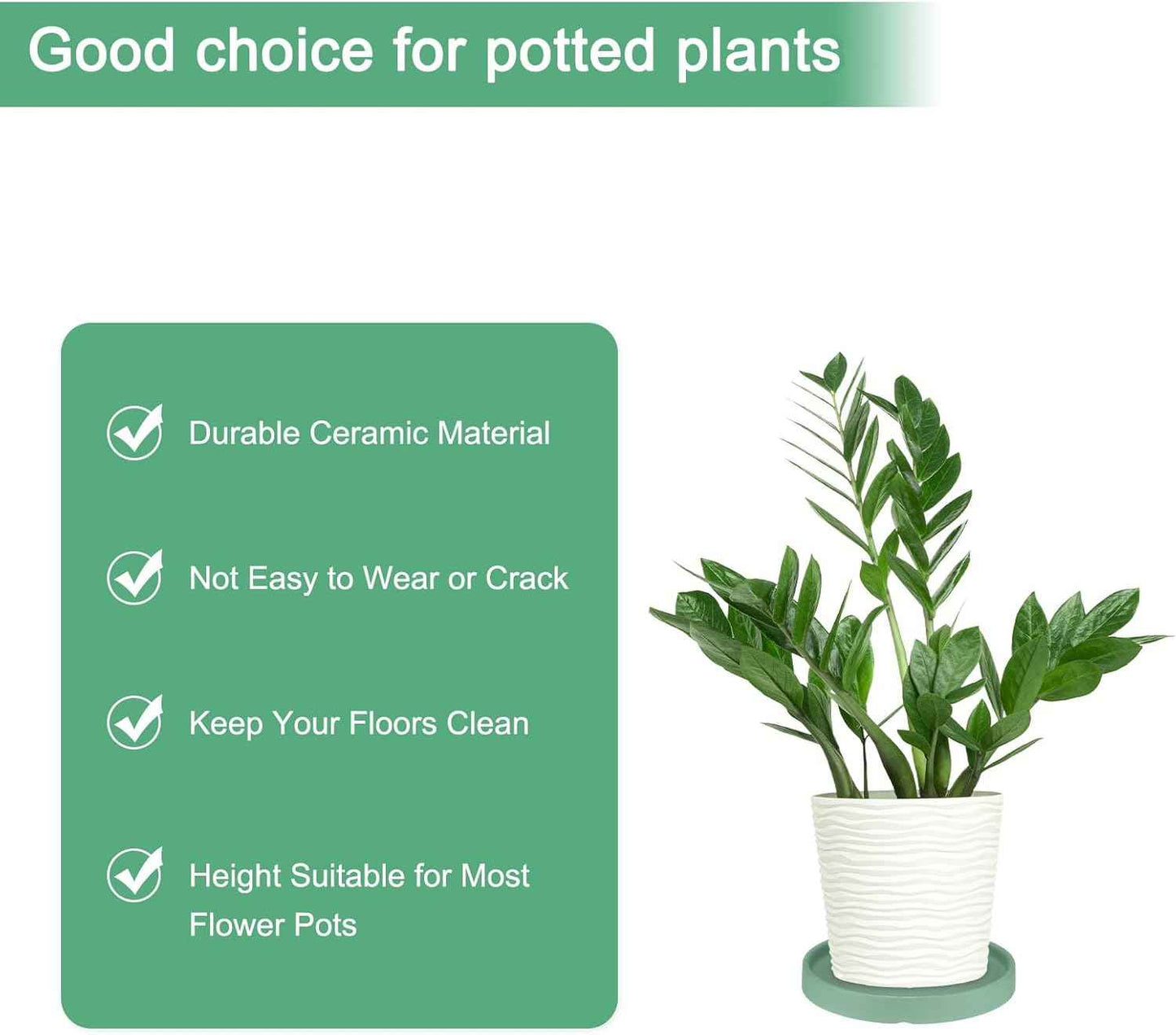 Good choice for potted plants

Durable Ceramic Material

Not Easy to Wear or Crack

Keep Your Floors Clean

Height Suitable for Most Flower Pots